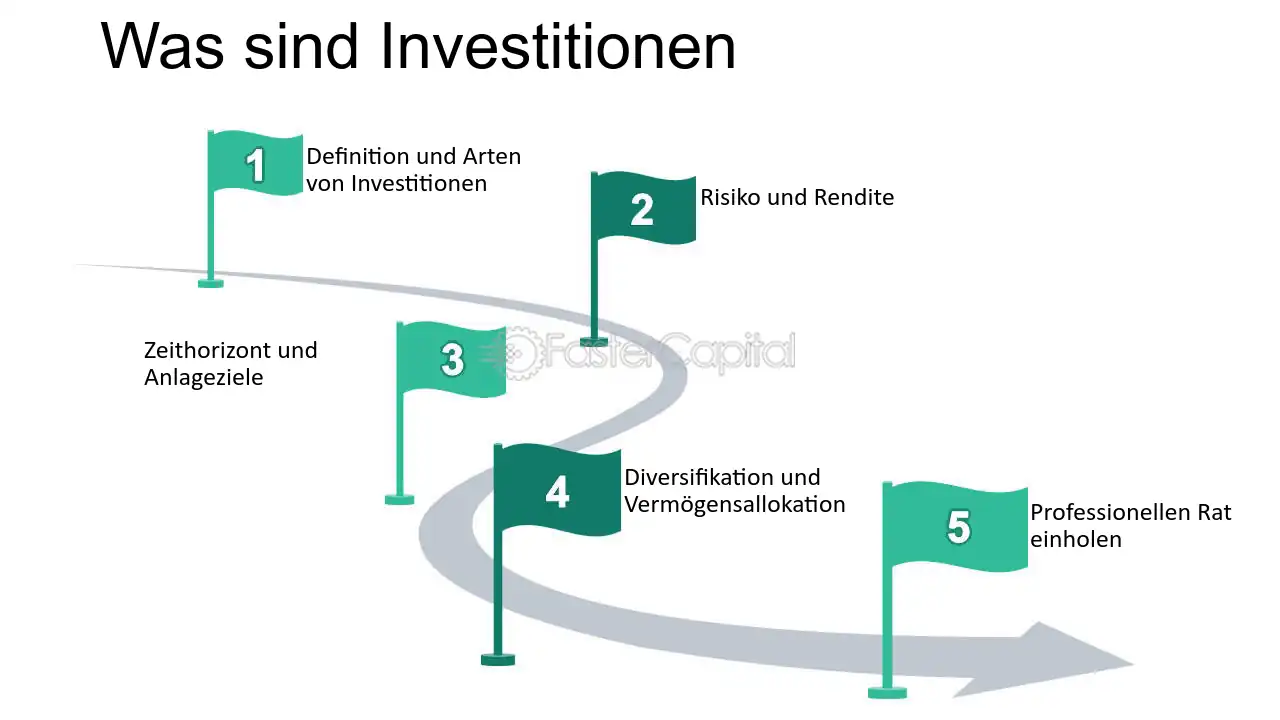 Was sind Investitionen

1
Definition und Arten von Investitionen

2
Risiko und Rendite

Zeithorizont und Anlageziele
3

4
Diversifikation und Vermögensallokation

5
Professionellen Rat einholen

FasterCapital